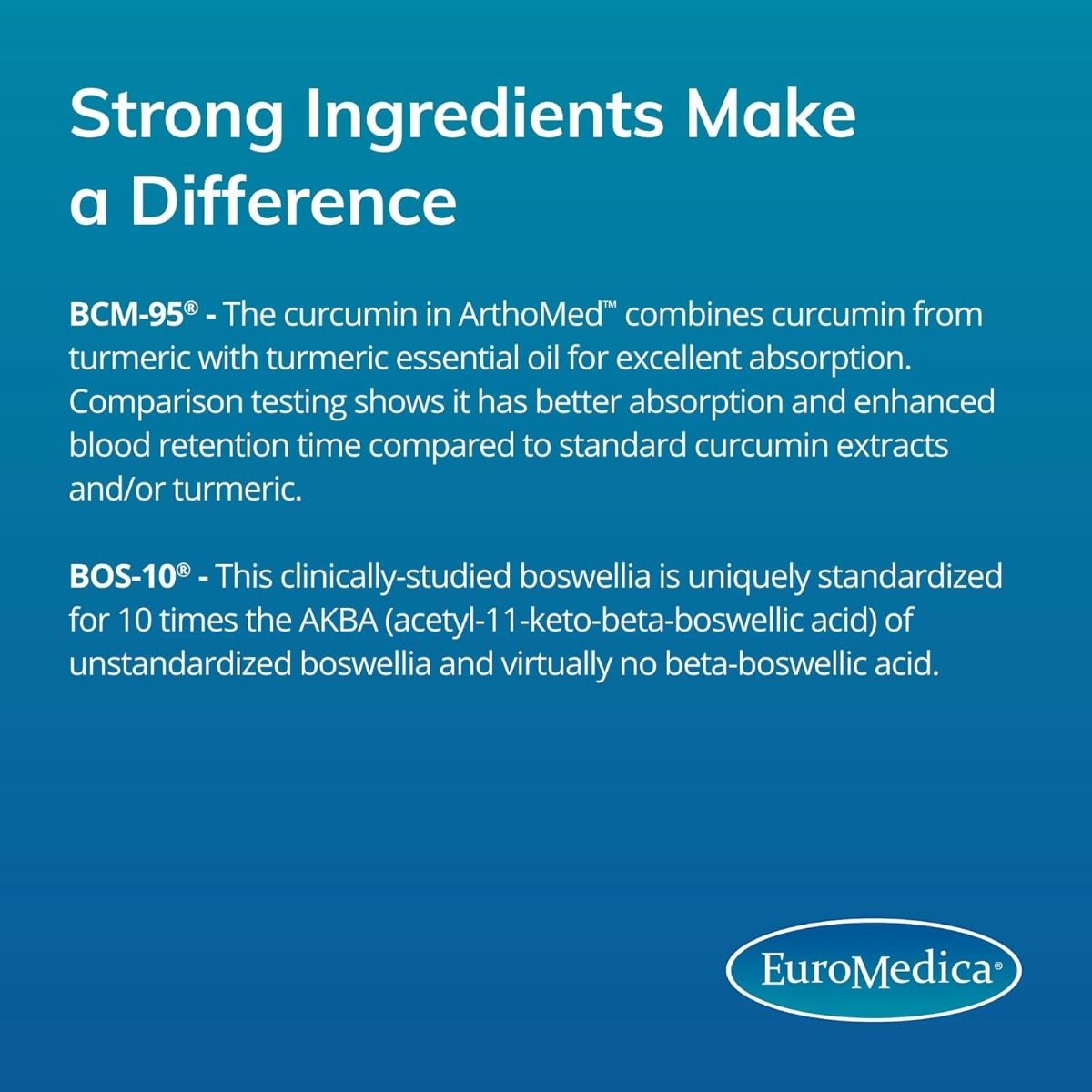 Strong Ingredients Make a Difference

BCM-95® - The curcumin in ArthoMed™ combines curcumin from turmeric with turmeric essential oil for excellent absorption. Comparison testing shows it has better absorption and enhanced blood retention time compared to standard curcumin extracts and/or turmeric.

BOS-10® - This clinically-studied boswellia is uniquely standardized for 10 times the AKBA (acetyl-11-keto-beta-boswellic acid) of unstandardized boswellia and virtually no beta-boswellic acid.

EuroMedica®